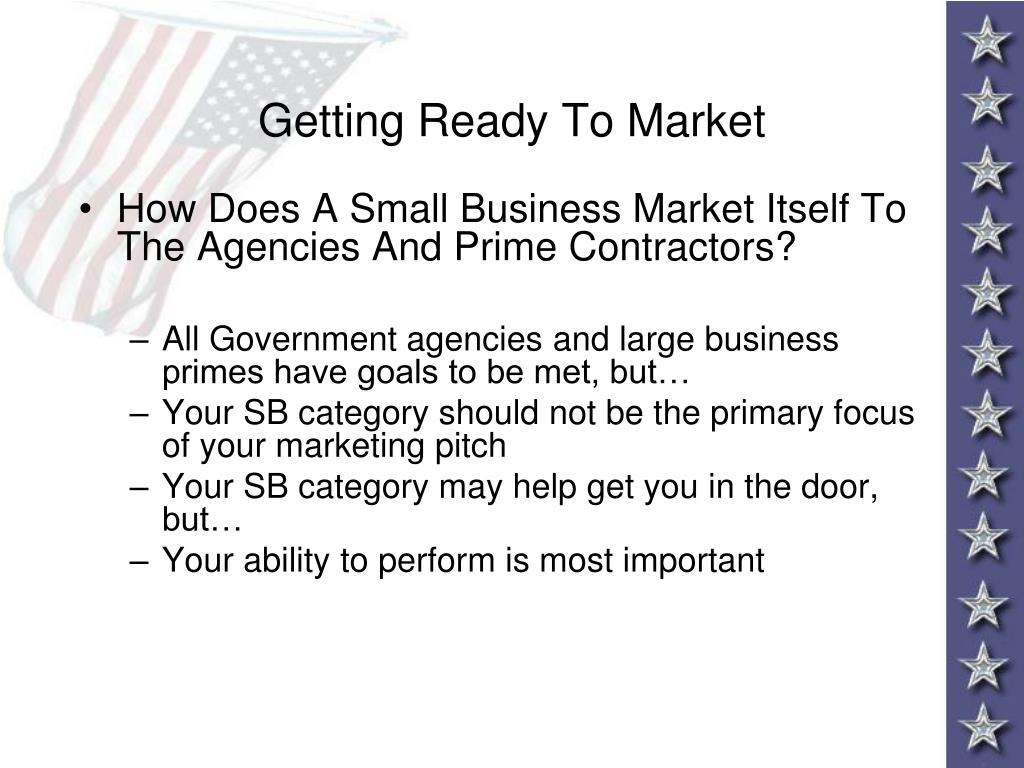 Getting Ready To Market

• How Does A Small Business Market Itself To The Agencies And Prime Contractors?

– All Government agencies and large business primes have goals to be met, but…
– Your SB category should not be the primary focus of your marketing pitch
– Your SB category may help get you in the door, but…
– Your ability to perform is most important